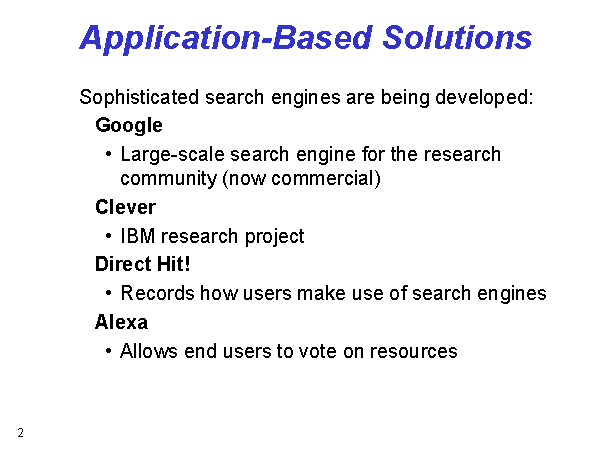 Application-Based Solutions

Sophisticated search engines are being developed:

Google

• Large-scale search engine for the research community (now commercial)

Clever

• IBM research project

Direct Hit!

• Records how users make use of search engines

Alexa

• Allows end users to vote on resources

2